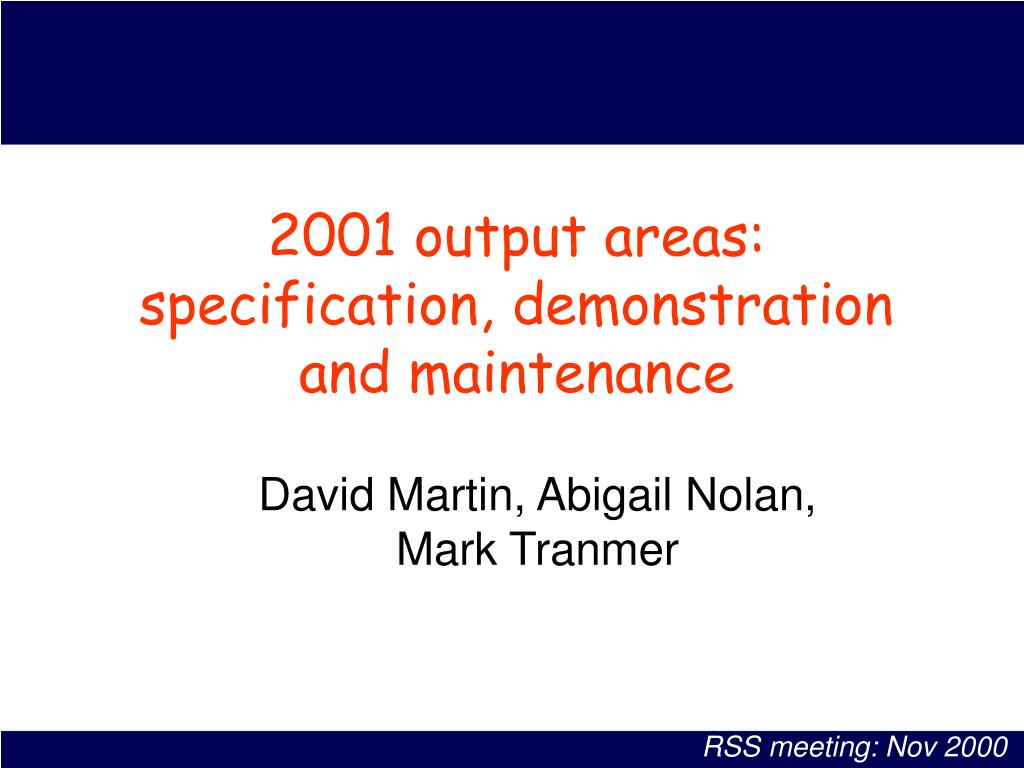 2001 output areas: specification, demonstration and maintenance

David Martin, Abigail Nolan, Mark Tranmer

RSS meeting: Nov 2000